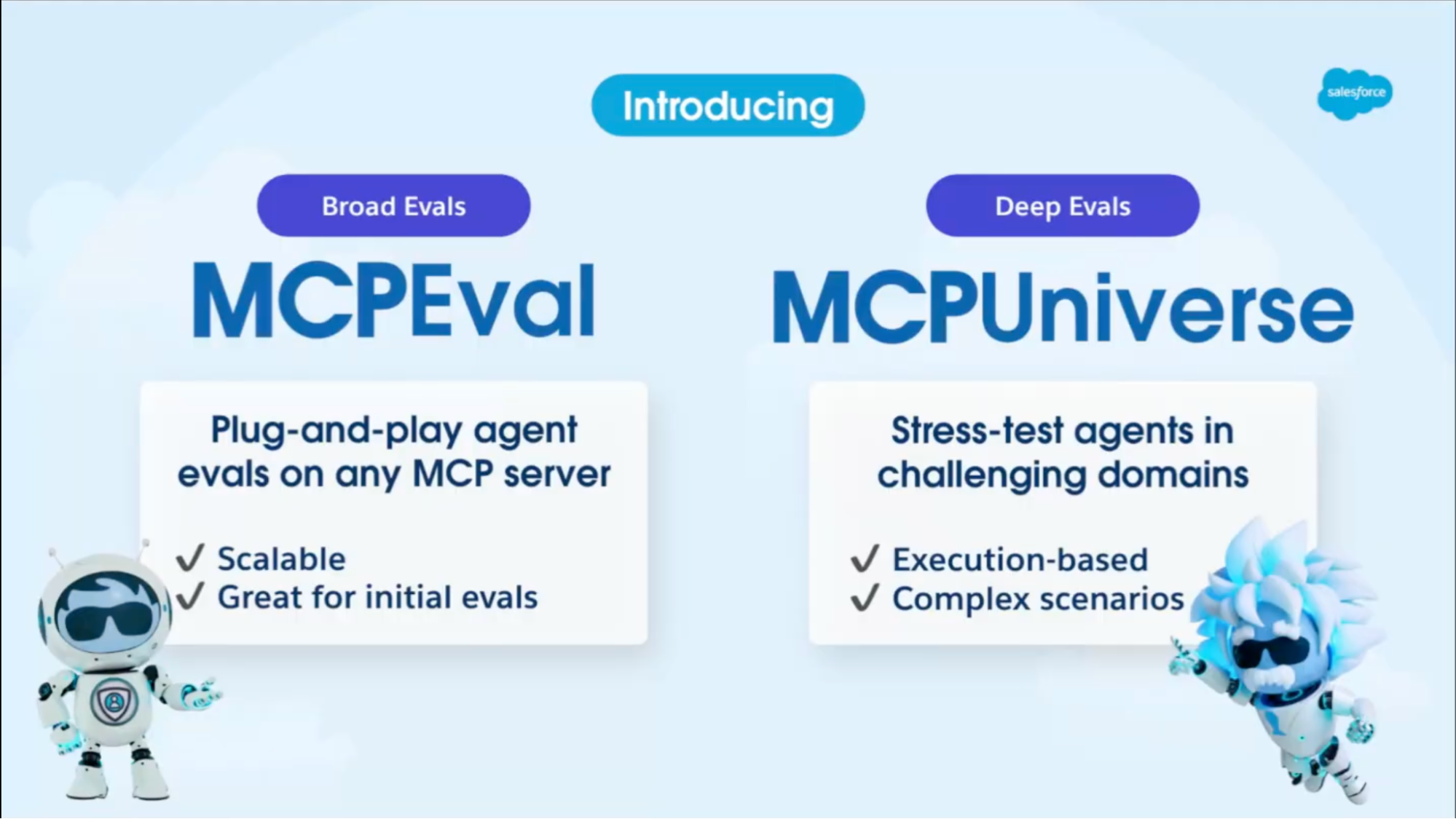 Introducing

salesforce

Broad Evals

MCPEval

Plug-and-play agent evals on any MCP server

✓ Scalable
✓ Great for initial evals

Deep Evals

MCPUniverse

Stress-test agents in challenging domains

✓ Execution-based
✓ Complex scenarios